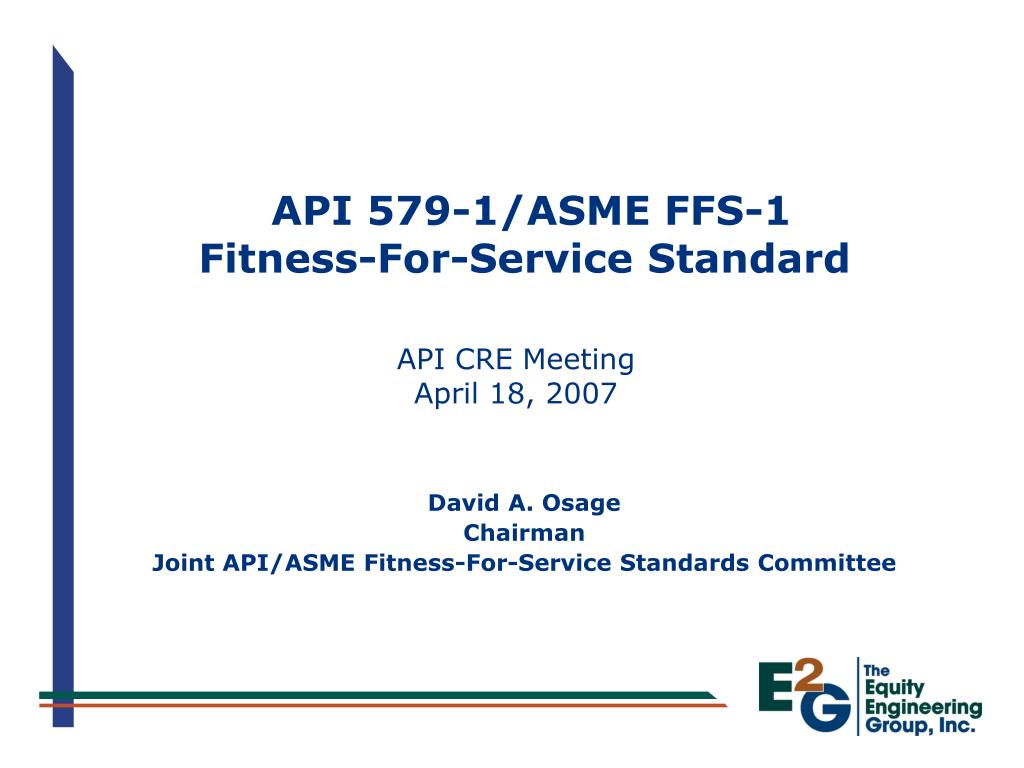 API 579-1/ASME FFS-1
Fitness-For-Service Standard

API CRE Meeting
April 18, 2007

David A. Osage
Chairman
Joint API/ASME Fitness-For-Service Standards Committee

E2G The Equity Engineering Group, Inc.